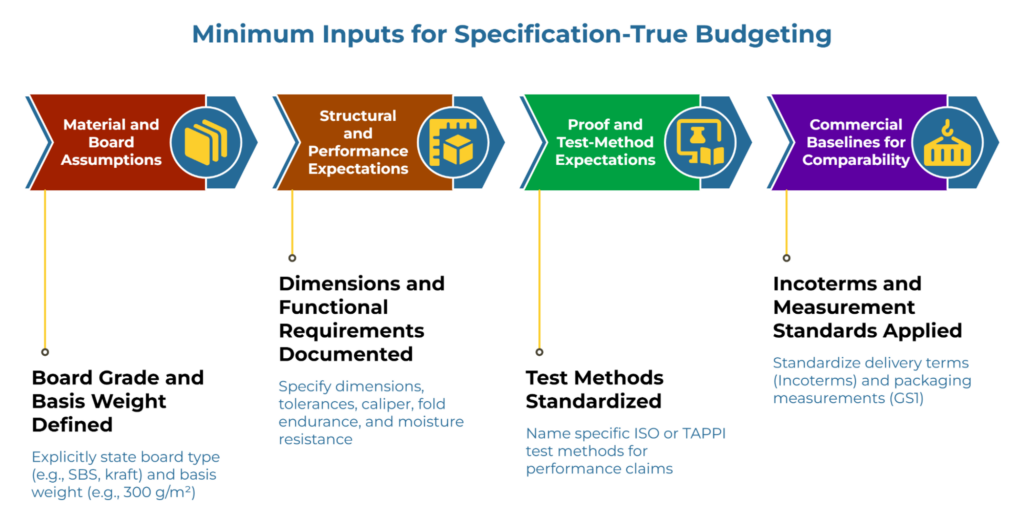 Minimum Inputs for Specification-True Budgeting

Material and Board Assumptions

Structural and Performance Expectations

Proof and Test-Method Expectations

Commercial Baselines for Comparability

Board Grade and Basis Weight Defined

Explicitly state board type (e.g., SBS, kraft) and basis weight (e.g., 300 g/m²)

Dimensions and Functional Requirements Documented

Specify dimensions, tolerances, caliper, fold endurance, and moisture resistance

Test Methods Standardized

Name specific ISO or TAPPI test methods for performance claims

Incoterms and Measurement Standards Applied

Standardize delivery terms (Incoterms) and packaging measurements (GS1)